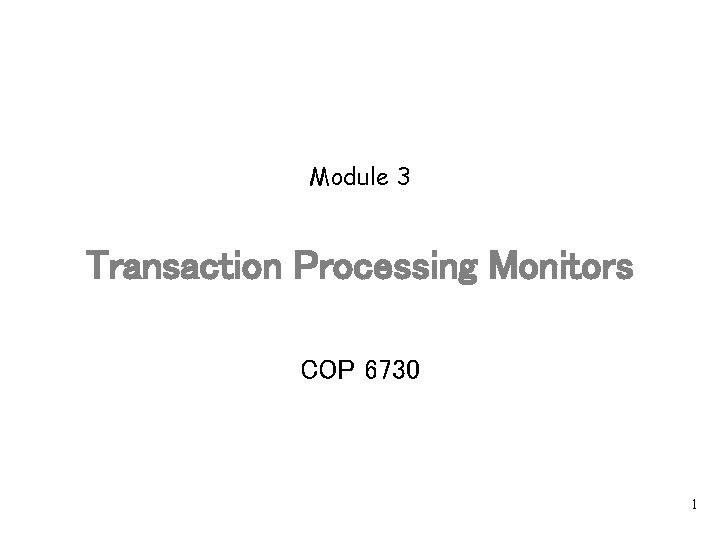 Module 3

Transaction Processing Monitors

COP 6730

1